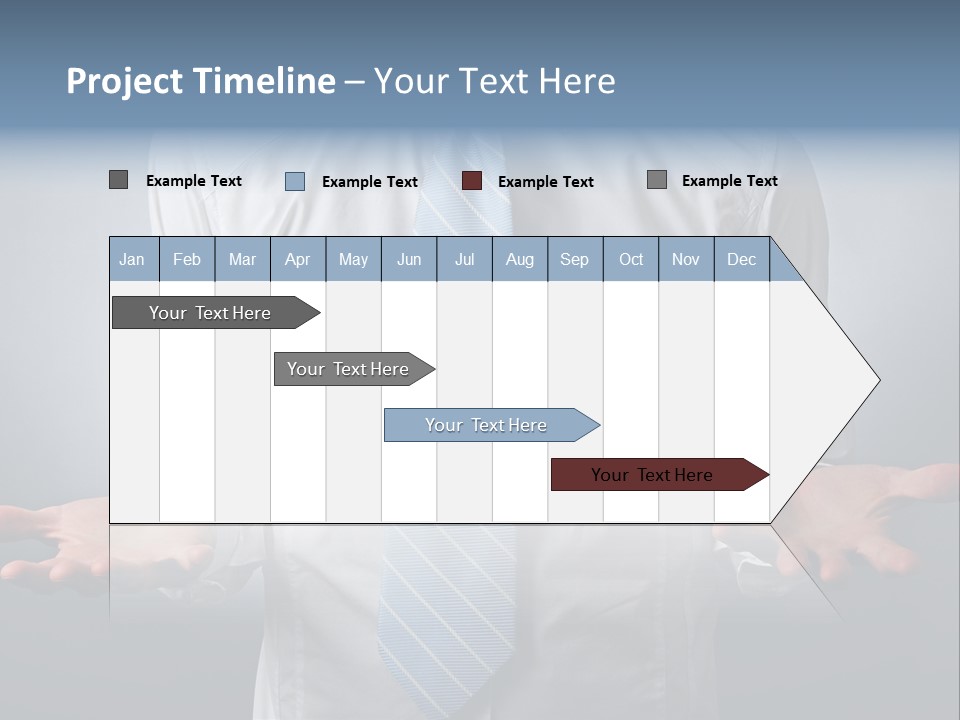 Project Timeline – Your Text Here

Example Text Example Text Example Text Example Text

| Jan | Feb | Mar | Apr | May | Jun | Jul | Aug | Sep | Oct | Nov | Dec |
|---|---|---|---|---|---|---|---|---|---|---|---|

Your Text Here

Your Text Here

Your Text Here

Your Text Here